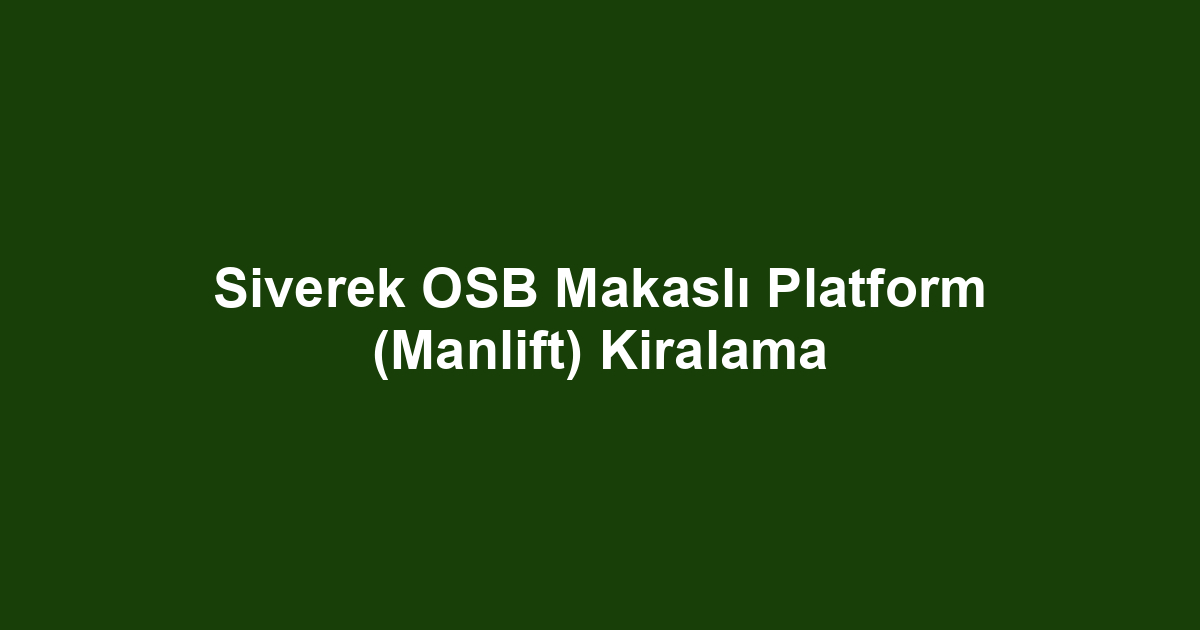 Siverek OSB Makaslı Platform (Manlift) Kiralama